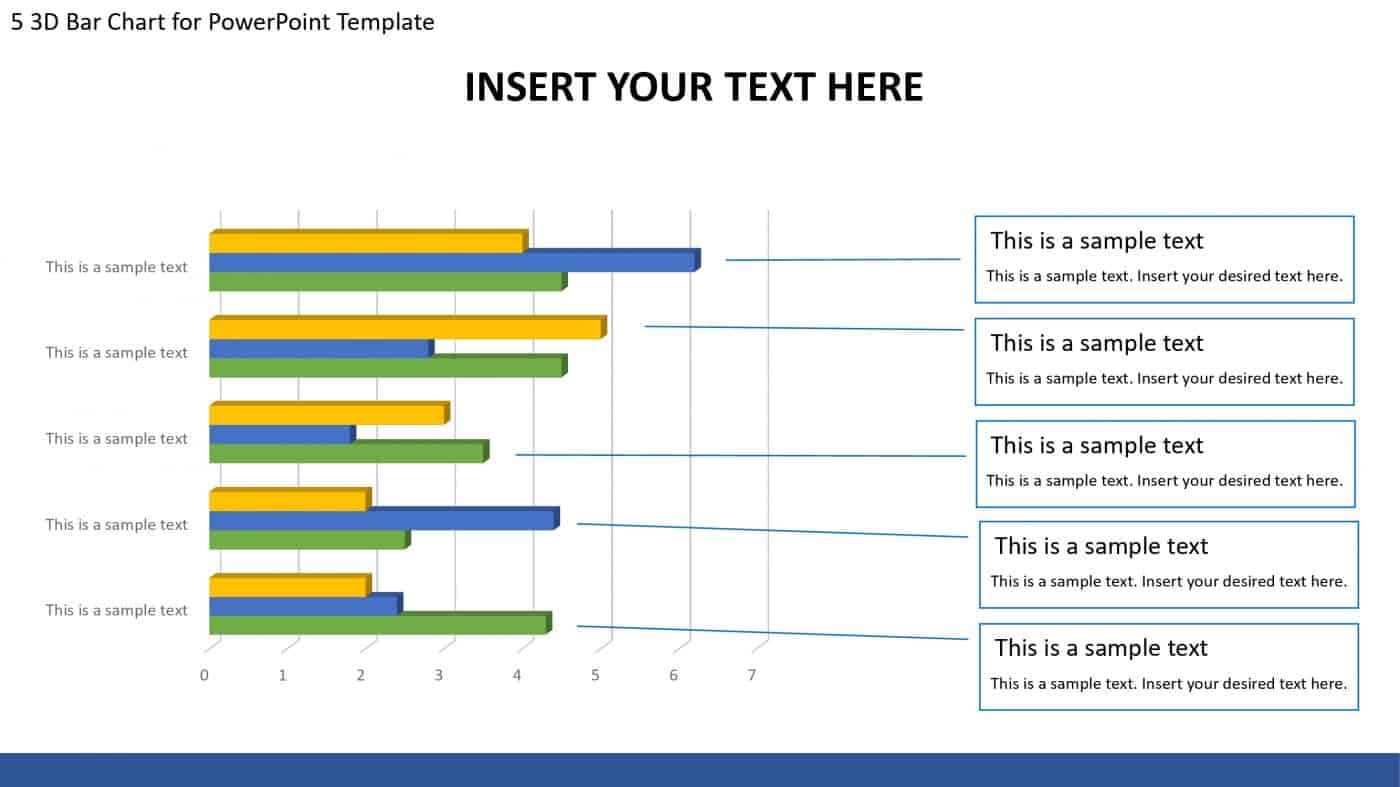 5 3D Bar Chart for PowerPoint Template

INSERT YOUR TEXT HERE

This is a sample text
This is a sample text
This is a sample text
This is a sample text
This is a sample text

0 1 2 3 4 5 6 7

This is a sample text
This is a sample text. Insert your desired text here.

This is a sample text
This is a sample text. Insert your desired text here.

This is a sample text
This is a sample text. Insert your desired text here.

This is a sample text
This is a sample text. Insert your desired text here.

This is a sample text
This is a sample text. Insert your desired text here.